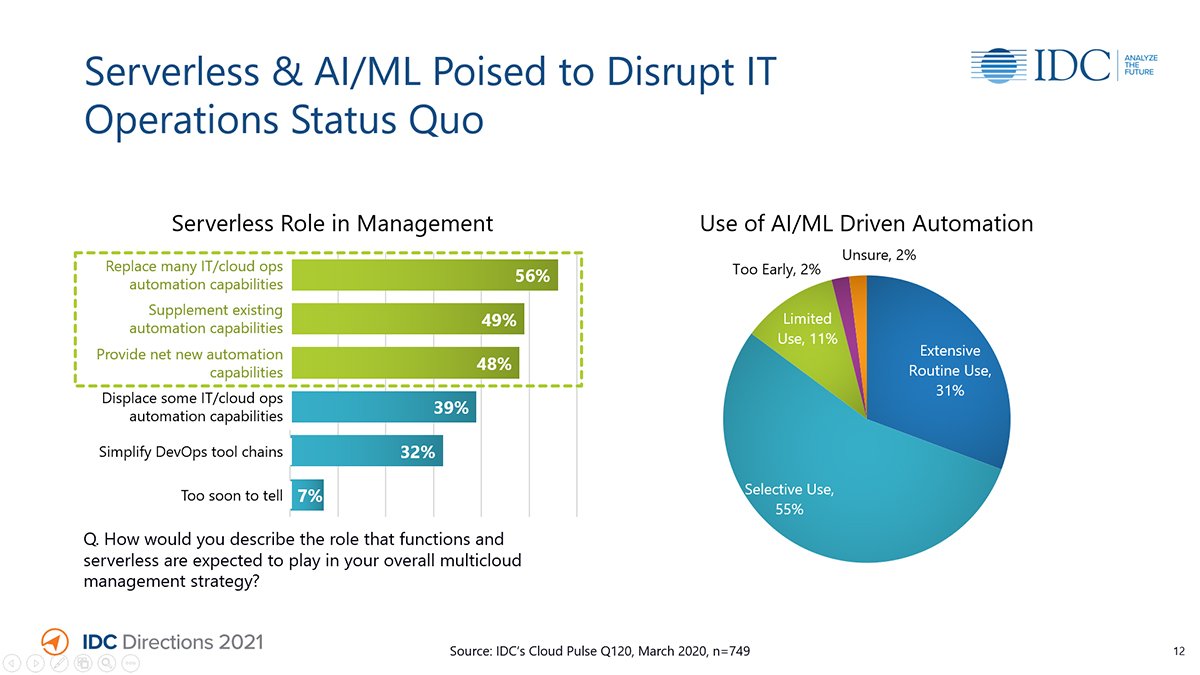 Serverless & AI/ML Poised to Disrupt IT Operations Status Quo

IDC ANALYZE THE FUTURE

Serverless Role in Management

Replace many IT/cloud ops automation capabilities 56%

Supplement existing automation capabilities 49%

Provide net new automation capabilities 48%

Displace some IT/cloud ops automation capabilities 39%

Simplify DevOps tool chains 32%

Too soon to tell 7%

Q. How would you describe the role that functions and serverless are expected to play in your overall multicloud management strategy?

Use of AI/ML Driven Automation

Unsure, 2%

Too Early, 2%

Limited Use, 11%

Extensive Routine Use, 31%

Selective Use, 55%

IDC Directions 2021

Source: IDC's Cloud Pulse Q120, March 2020, n=749

12